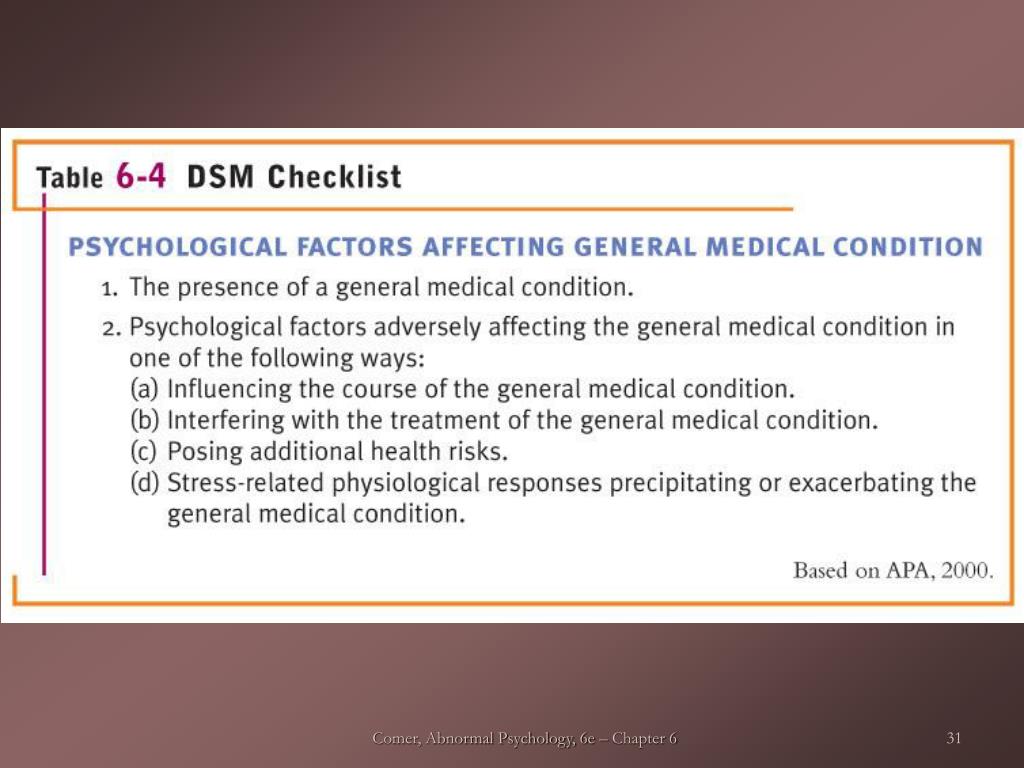 Table 6-4 DSM Checklist

PSYCHOLOGICAL FACTORS AFFECTING GENERAL MEDICAL CONDITION

1. The presence of a general medical condition.

2. Psychological factors adversely affecting the general medical condition in one of the following ways:
(a) Influencing the course of the general medical condition.
(b) Interfering with the treatment of the general medical condition.
(c) Posing additional health risks.
(d) Stress-related physiological responses precipitating or exacerbating the general medical condition.

Based on APA, 2000.

Comer, Abnormal Psychology, 6e – Chapter 6

31